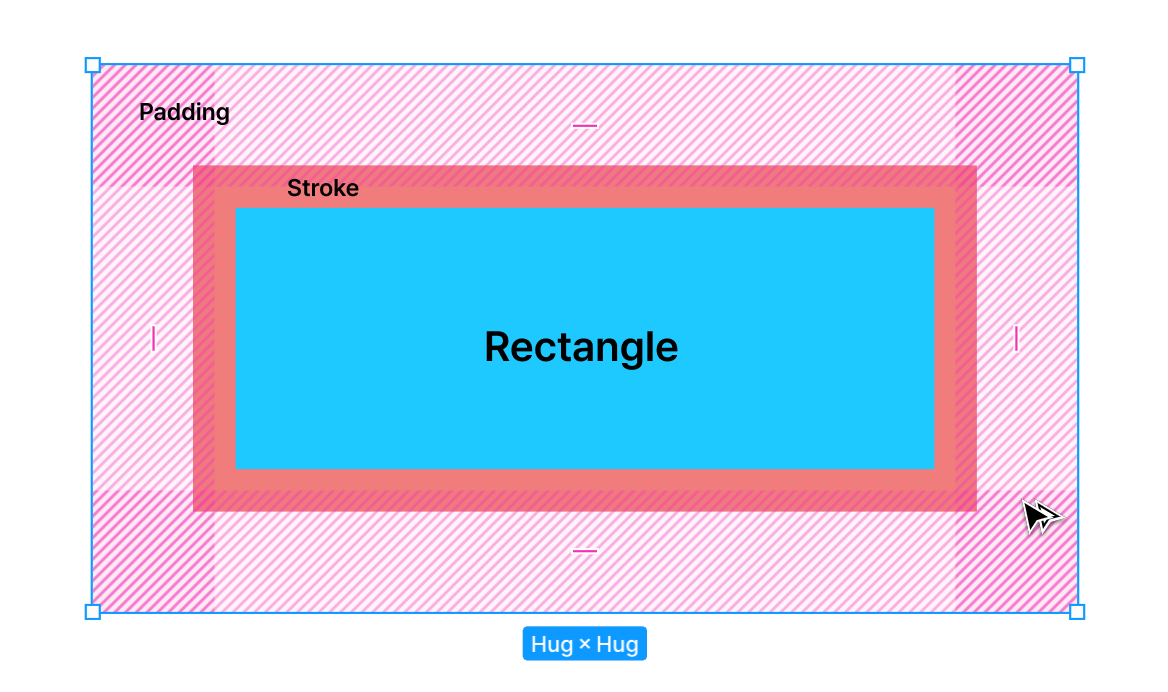 Padding

Stroke

Rectangle

Hug × Hug